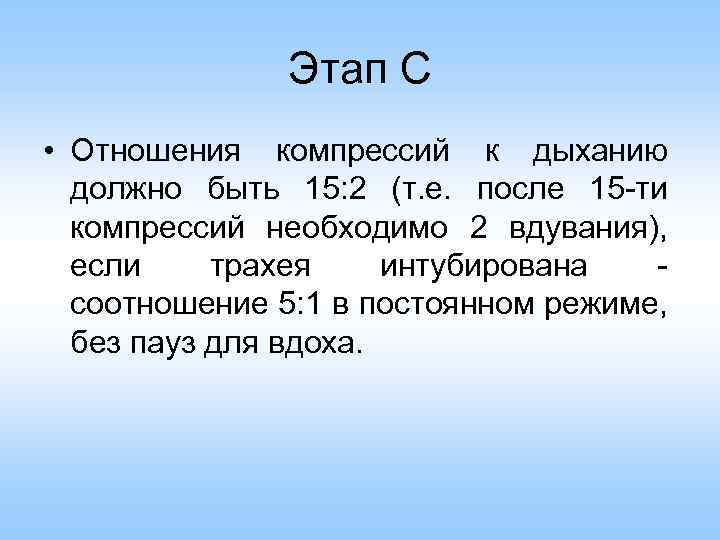 Этап С

• Отношения компрессий к дыханию должно быть 15:2 (т.е. после 15-ти компрессий необходимо 2 вдувания), если трахея интубирована - соотношение 5:1 в постоянном режиме, без пауз для вдоха.